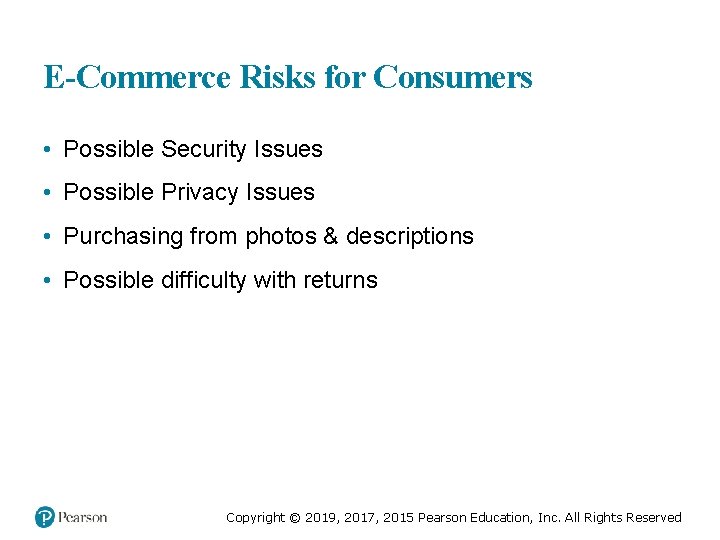 E-Commerce Risks for Consumers

• Possible Security Issues
• Possible Privacy Issues
• Purchasing from photos & descriptions
• Possible difficulty with returns

Pearson

Copyright © 2019, 2017, 2015 Pearson Education, Inc. All Rights Reserved